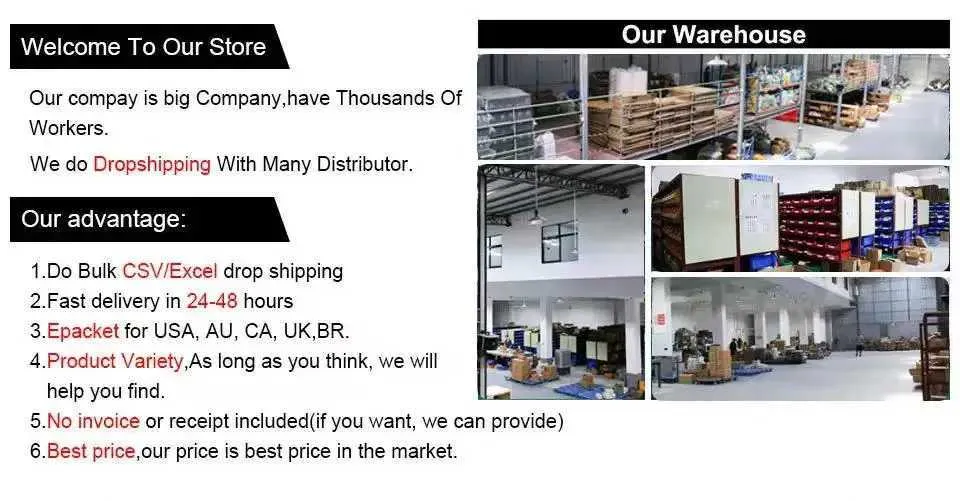 Welcome To Our Store

Our compay is big Company,have Thousands Of Workers.

We do Dropshipping With Many Distributor.

Our advantage:

1.Do Bulk CSV/Excel drop shipping

2.Fast delivery in 24-48 hours

3.Epacket for USA, AU, CA, UK,BR.

4.Product Variety,As long as you think, we will help you find.

5.No invoice or receipt included(if you want, we can provide)

6.Best price,our price is best price in the market.

Our Warehouse